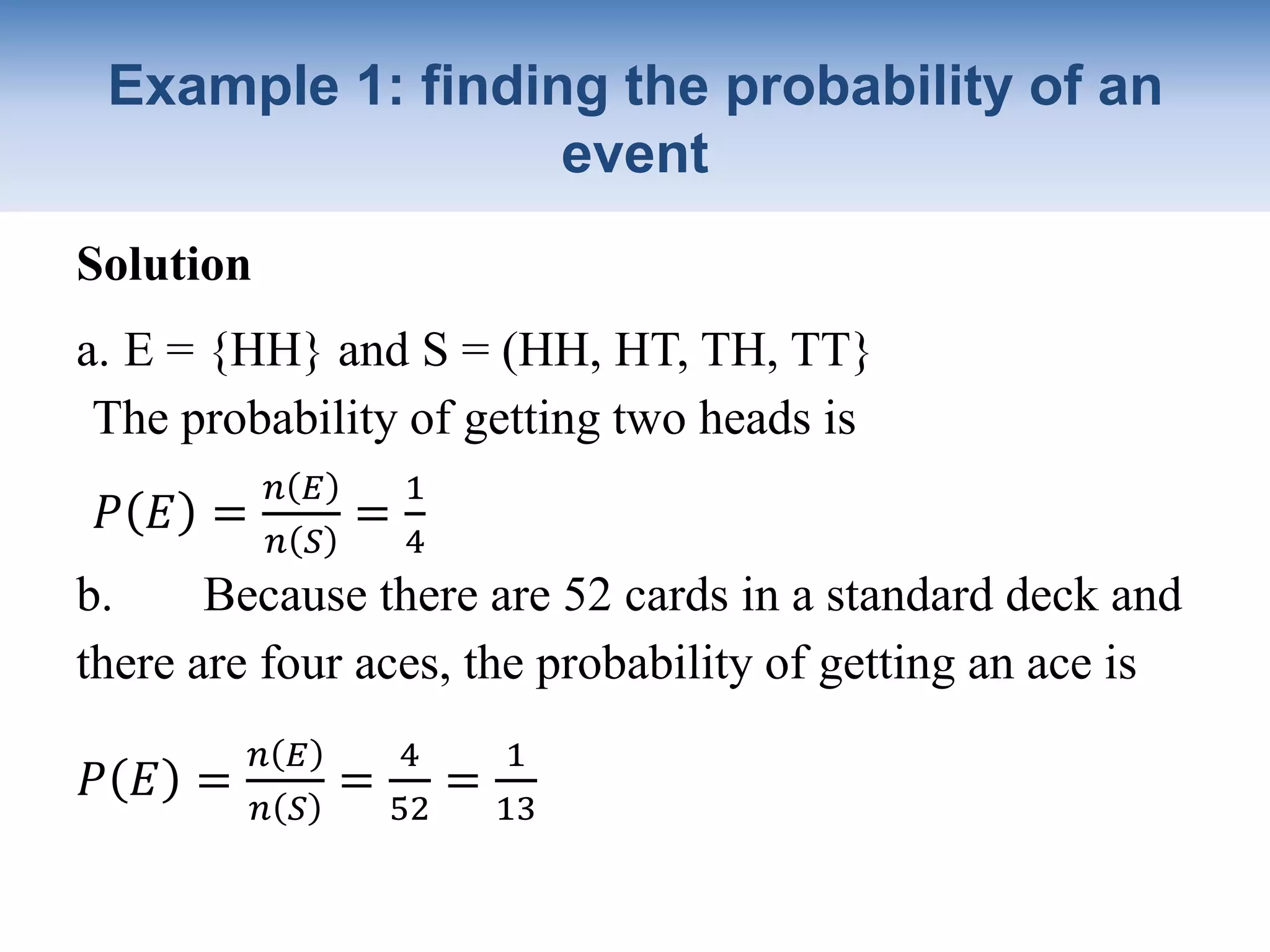 Example 1: finding the probability of an event

Solution

a. E = {HH} and S = (HH, HT, TH, TT}

The probability of getting two heads is

$P(E) = \frac{n(E)}{n(S)} = \frac{1}{4}$

b. Because there are 52 cards in a standard deck and there are four aces, the probability of getting an ace is

$P(E) = \frac{n(E)}{n(S)} = \frac{4}{52} = \frac{1}{13}$